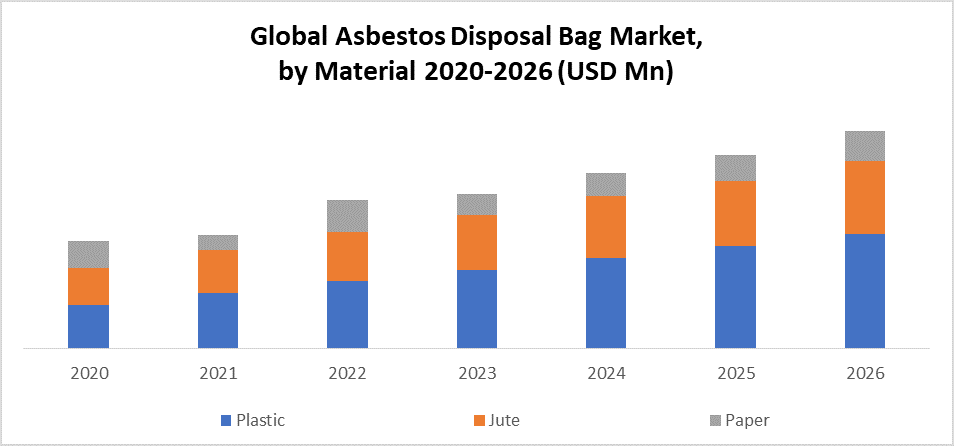 Global Asbestos Disposal Bag Market, by Material 2020-2026 (USD Mn)

2020 2021 2022 2023 2024 2025 2026

Plastic Jute Paper